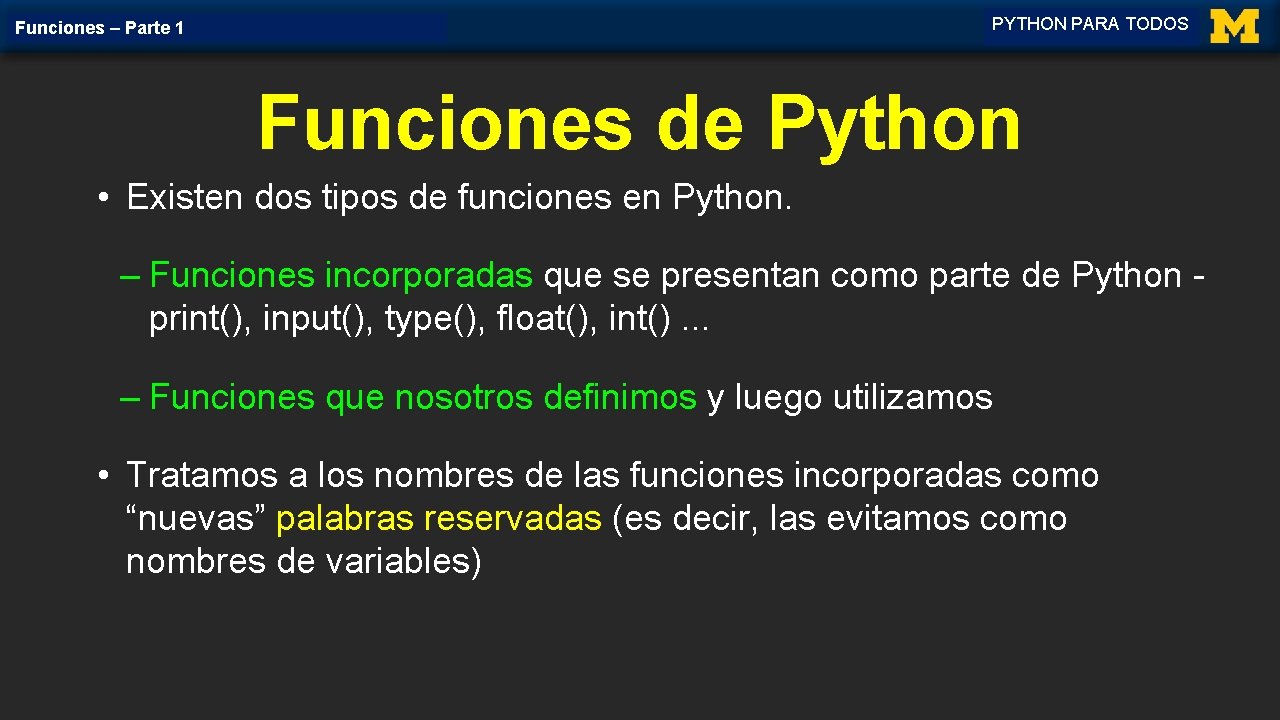 Funciones – Parte 1

PYTHON PARA TODOS

M

Funciones de Python

• Existen dos tipos de funciones en Python.

– Funciones incorporadas que se presentan como parte de Python - print(), input(), type(), float(), int() ...

– Funciones que nosotros definimos y luego utilizamos

• Tratamos a los nombres de las funciones incorporadas como “nuevas” palabras reservadas (es decir, las evitamos como nombres de variables)